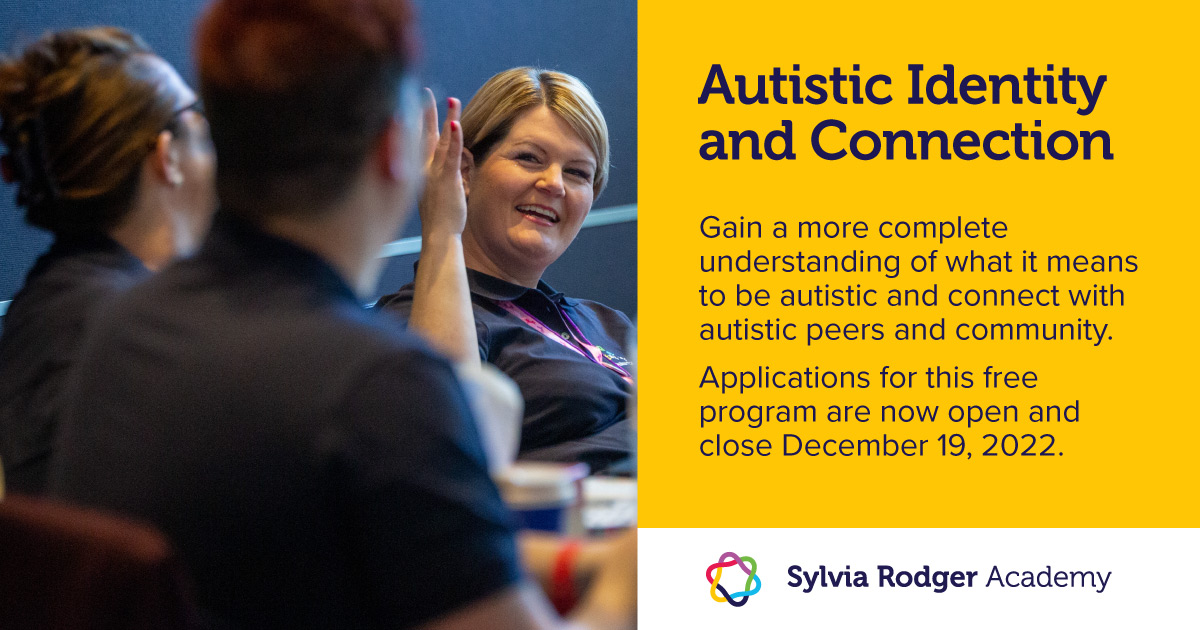 Autistic Identity and Connection

Gain a more complete understanding of what it means to be autistic and connect with autistic peers and community.

Applications for this free program are now open and close December 19, 2022.

Sylvia Rodger Academy